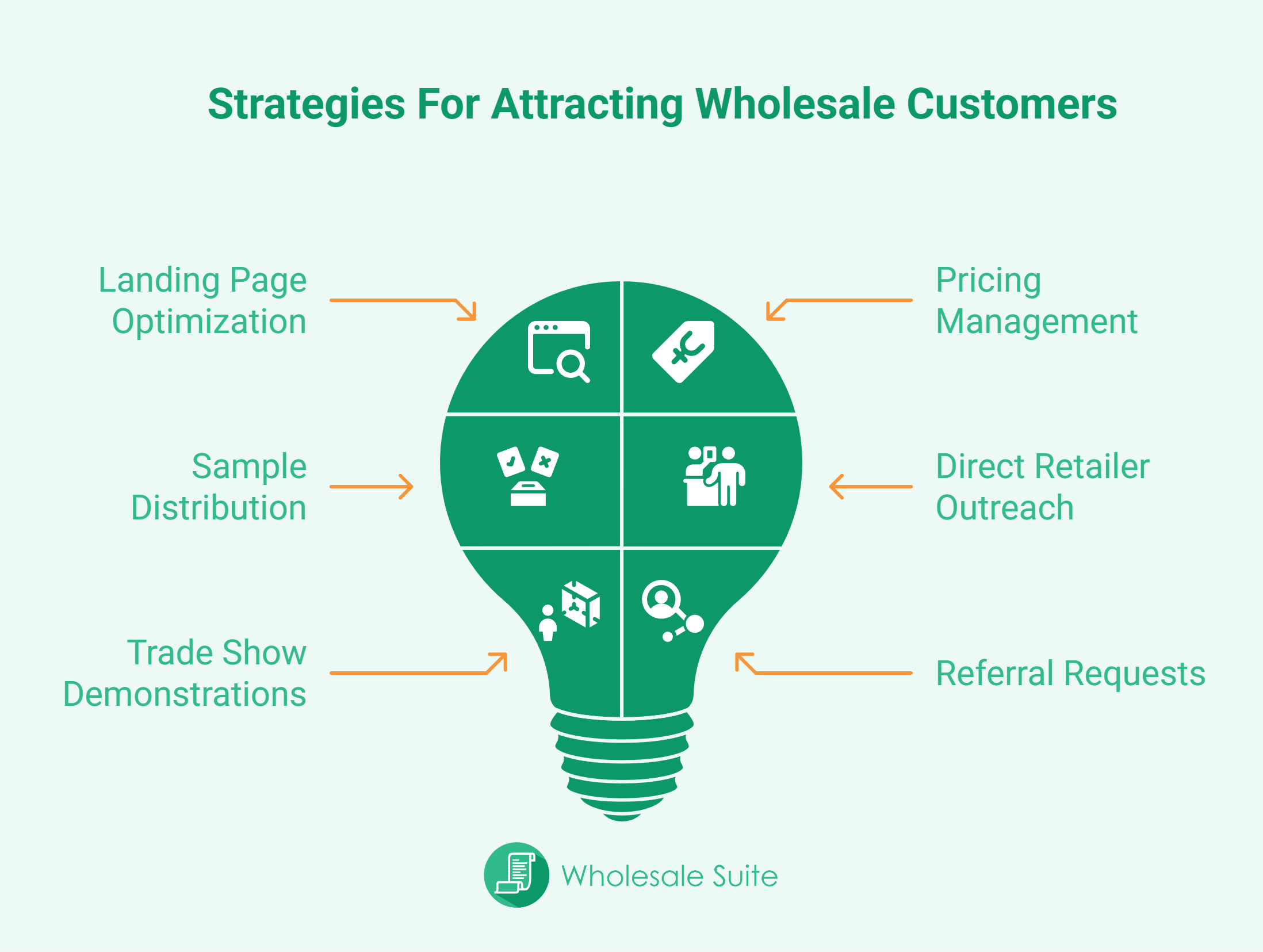 Strategies For Attracting Wholesale Customers

Landing Page Optimization

Pricing Management

Sample Distribution

Direct Retailer Outreach

Trade Show Demonstrations

Referral Requests

Wholesale Suite